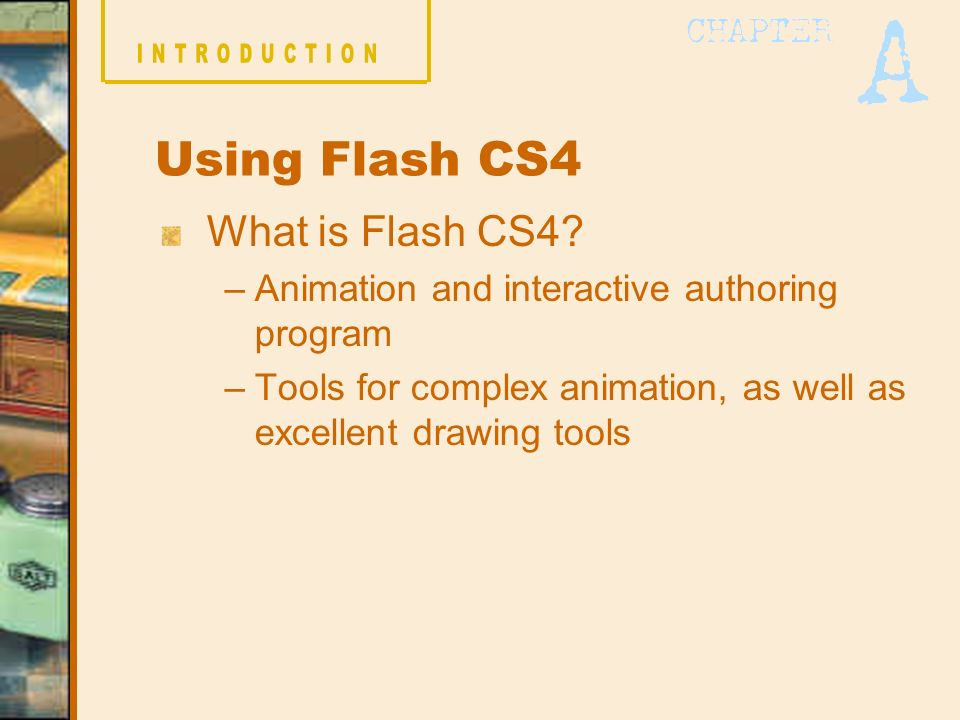 INTRODUCTION

CHAPTER A

Using Flash CS4

What is Flash CS4?

– Animation and interactive authoring program

– Tools for complex animation, as well as excellent drawing tools